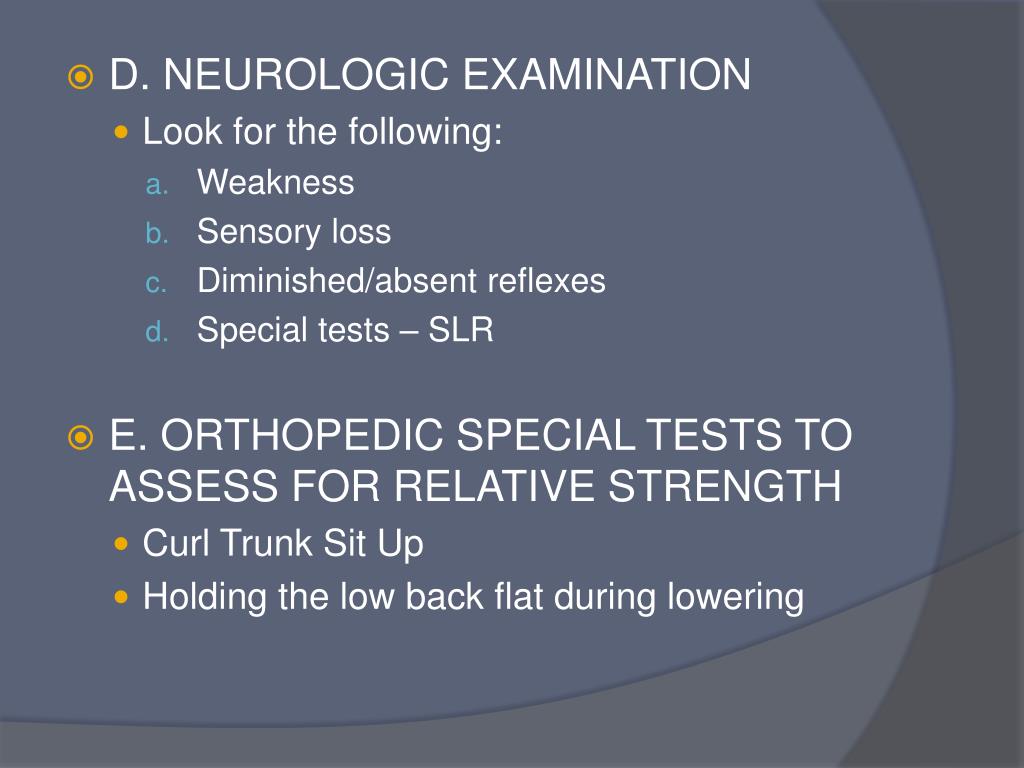 D. NEUROLOGIC EXAMINATION

Look for the following:

a. Weakness
b. Sensory loss
c. Diminished/absent reflexes
d. Special tests – SLR

E. ORTHOPEDIC SPECIAL TESTS TO ASSESS FOR RELATIVE STRENGTH

Curl Trunk Sit Up

Holding the low back flat during lowering